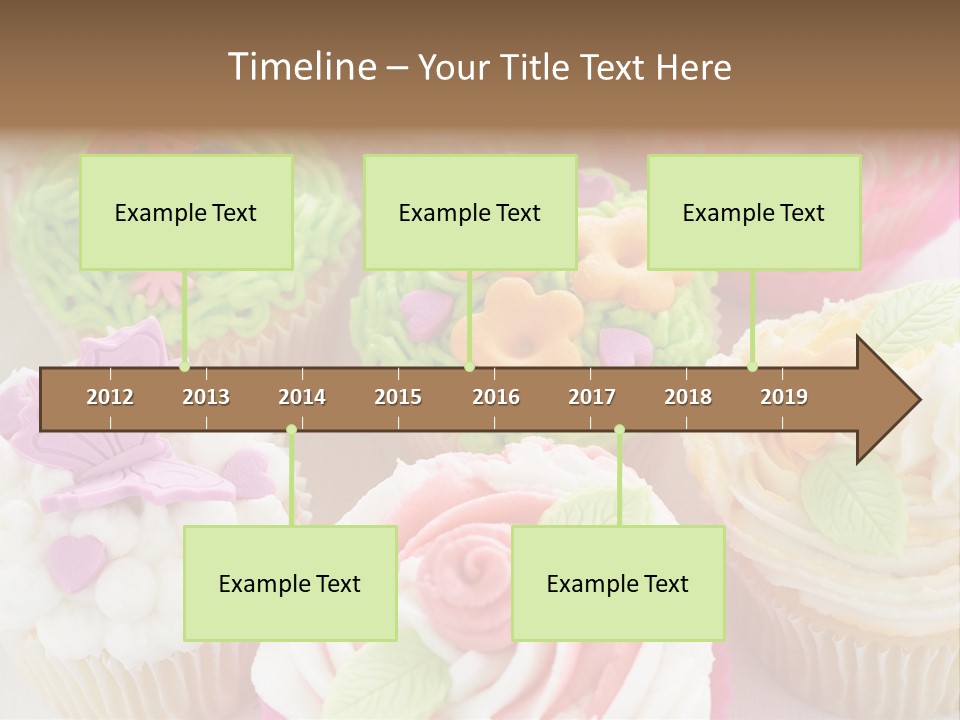 Timeline – Your Title Text Here

Example Text

Example Text

Example Text

2012 2013 2014 2015 2016 2017 2018 2019

Example Text

Example Text